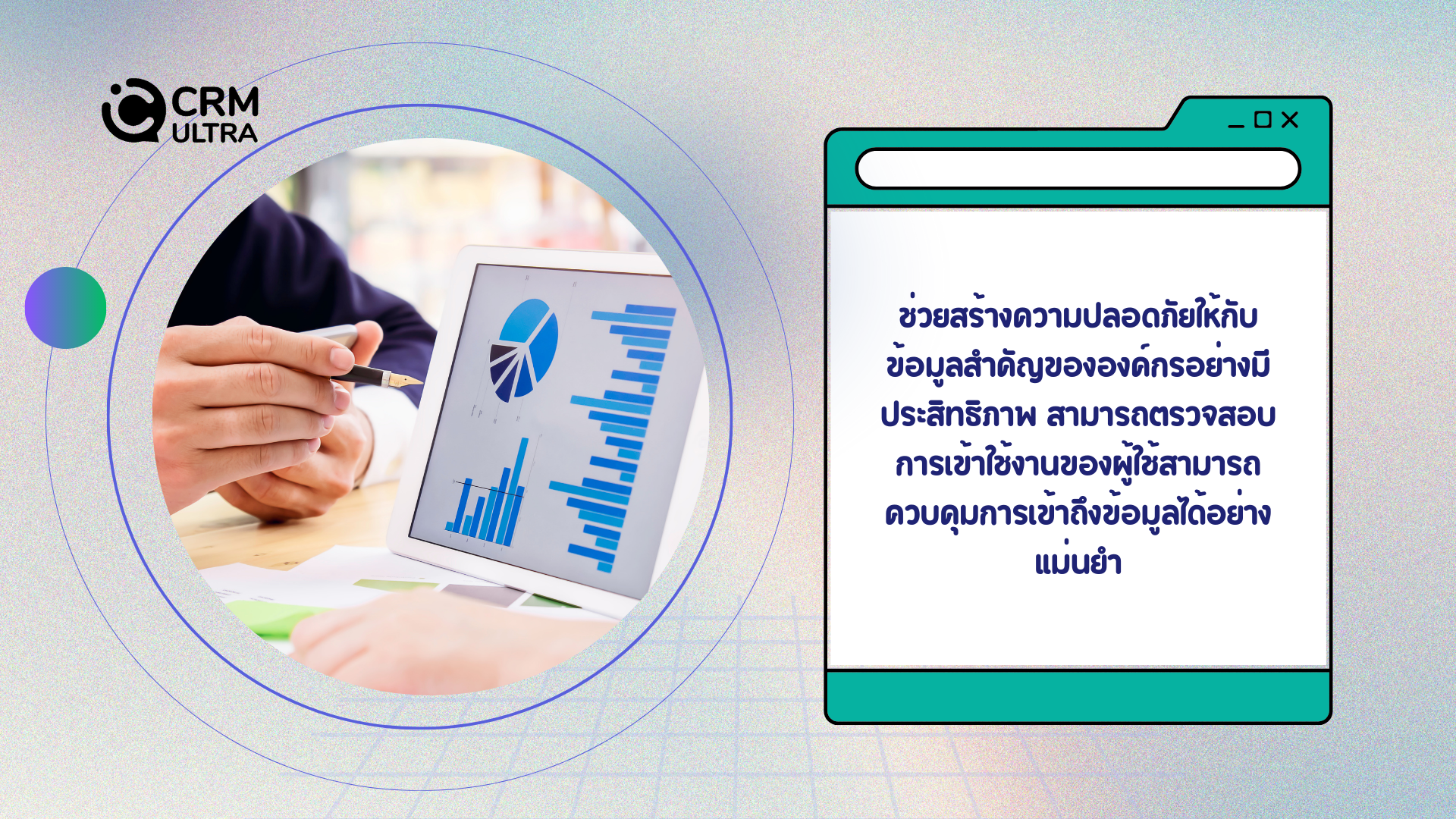 CRM ULTRA

ช่วยสร้างความปลอดภัยให้กับข้อมูลสำคัญขององค์กรอย่างมีประสิทธิภาพ สามารถตรวจสอบการเข้าใช้งานของผู้ใช้สามารถควบคุมการเข้าถึงข้อมูลได้อย่างแม่นยำ